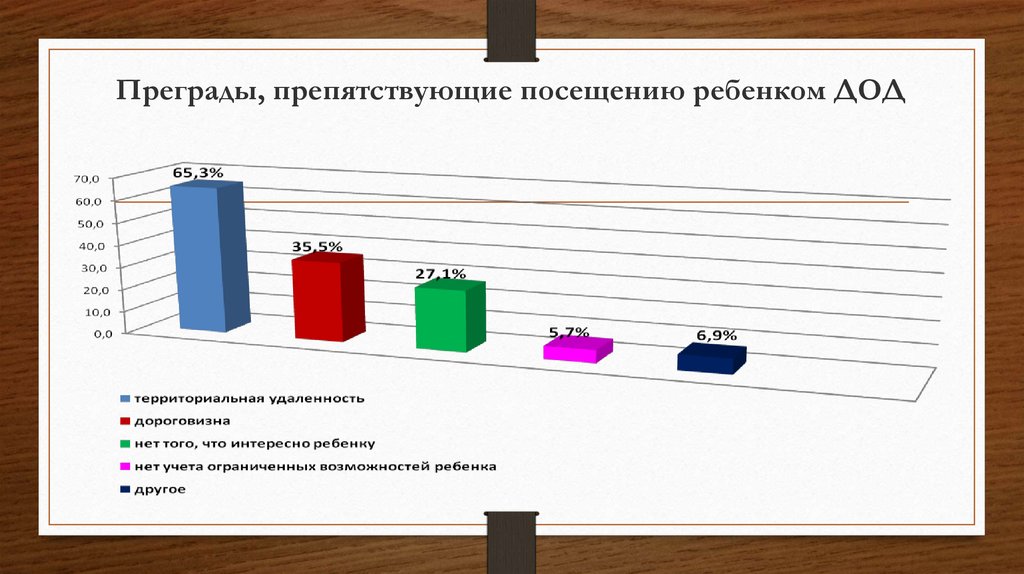 Преграды, препятствующие посещению ребенком ДОД

70,0
60,0
50,0
40,0
30,0
20,0
10,0
0,0

65,3%
35,5%
27,1%
5,7%
6,9%

территориальная удаленность
дороговизна
нет того, что интересно ребенку
нет учета ограниченных возможностей ребенка
другое